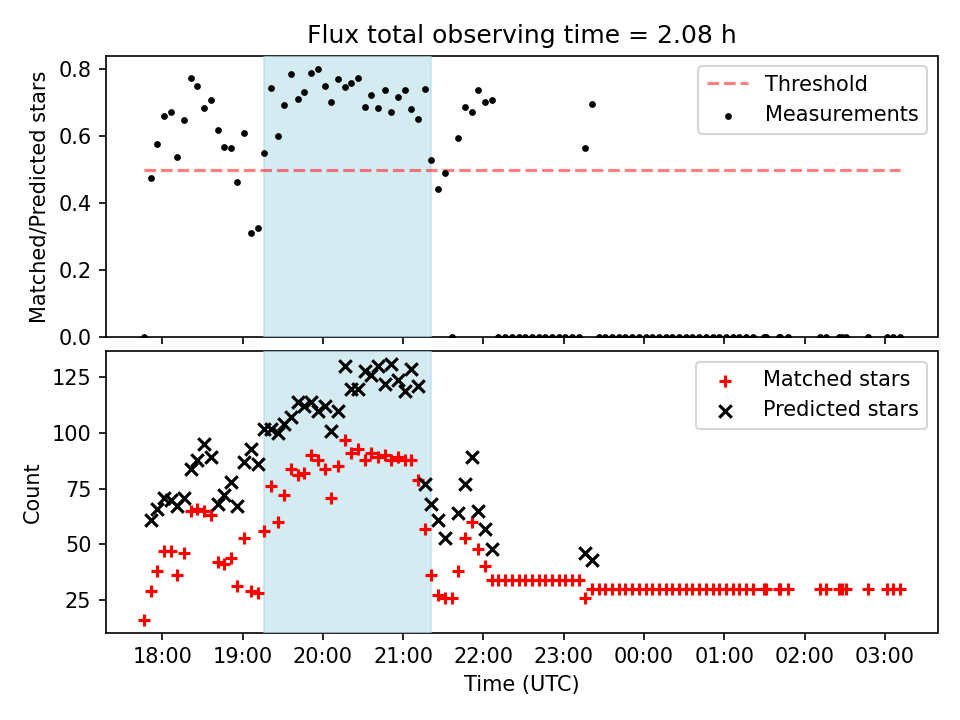 Flux total observing time = 2.08 h

Matched/Predicted stars

0.8
0.6
0.4
0.2
0.0

Threshold
Measurements

Count

125
100
75
50
25

Matched stars
Predicted stars

18:00 19:00 20:00 21:00 22:00 23:00 00:00 01:00 02:00 03:00

Time (UTC)